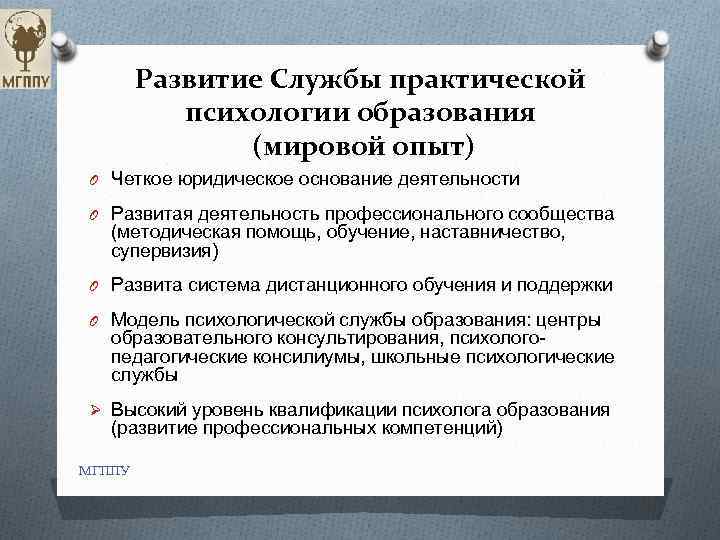 МГППУ

Развитие Службы практической психологии образования (мировой опыт)

Четкое юридическое основание деятельности

Развитая деятельность профессионального сообщества (методическая помощь, обучение, наставничество, супервизия)

Развита система дистанционного обучения и поддержки

Модель психологической службы образования: центры образовательного консультирования, психолого-педагогические консилиумы, школьные психологические службы

Высокий уровень квалификации психолога образования (развитие профессиональных компетенций)

МГППУ